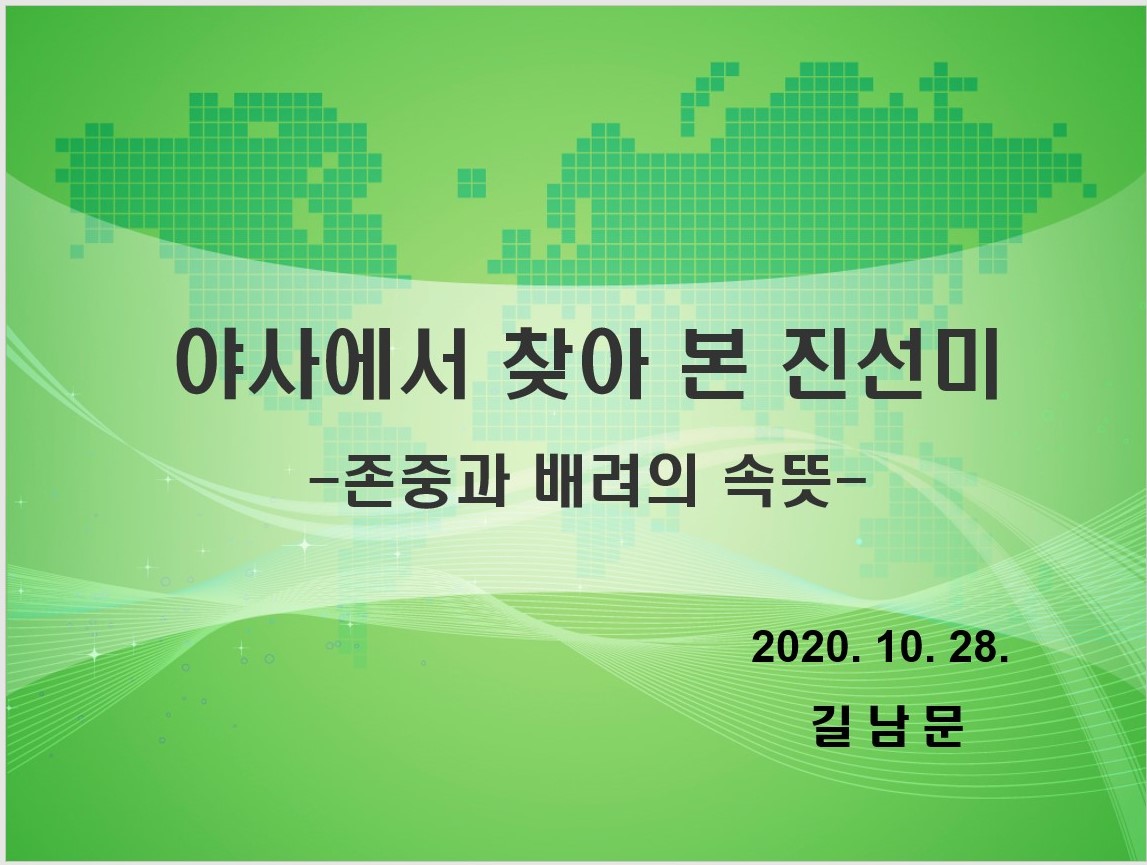 야사에서 찾아 본 진선미

-존중과 배려의 속뜻-

2020. 10. 28.

길 남 문